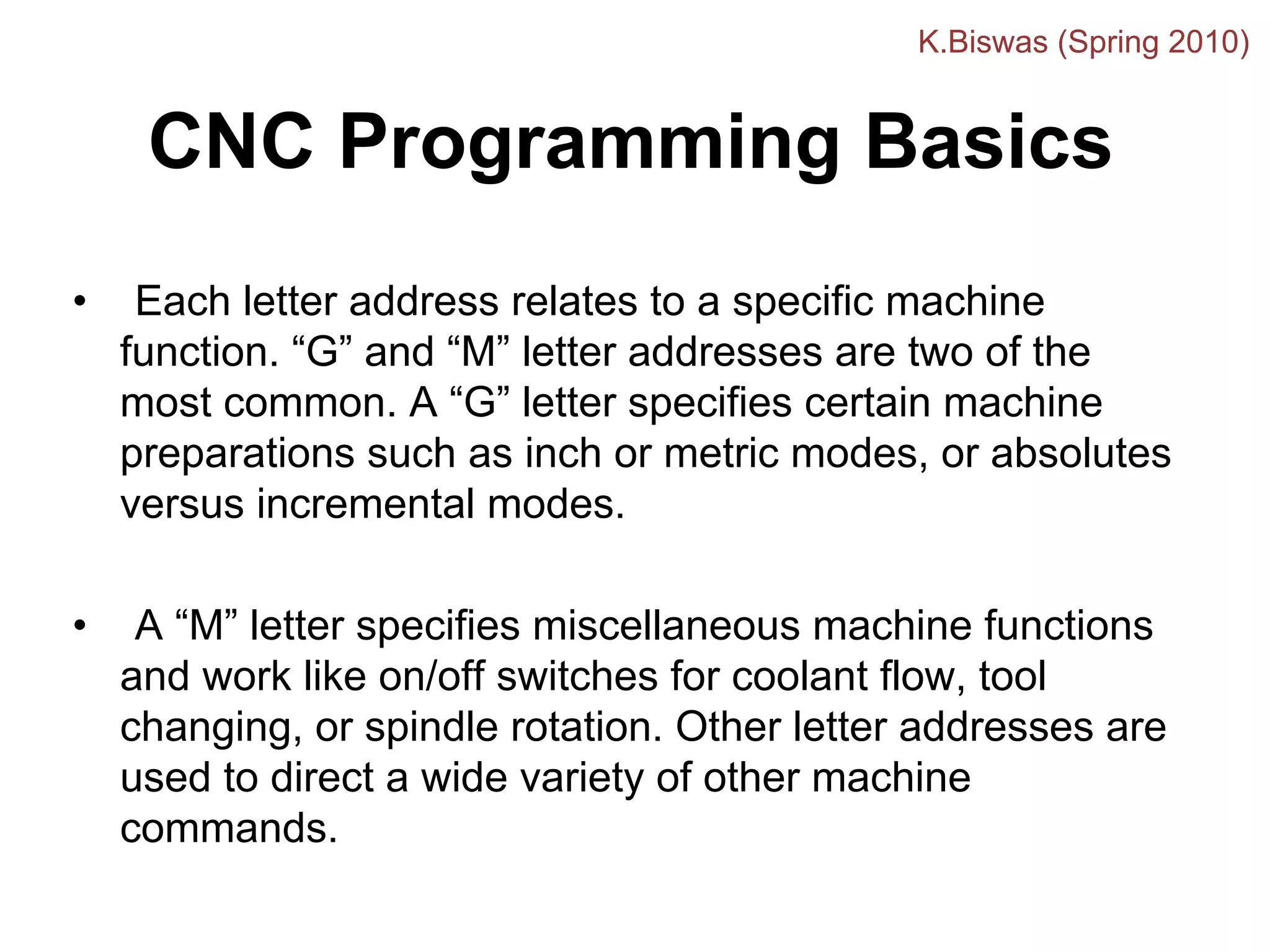 K.Biswas (Spring 2010)

CNC Programming Basics

• Each letter address relates to a specific machine function. “G” and “M” letter addresses are two of the most common. A “G” letter specifies certain machine preparations such as inch or metric modes, or absolutes versus incremental modes.

• A “M” letter specifies miscellaneous machine functions and work like on/off switches for coolant flow, tool changing, or spindle rotation. Other letter addresses are used to direct a wide variety of other machine commands.